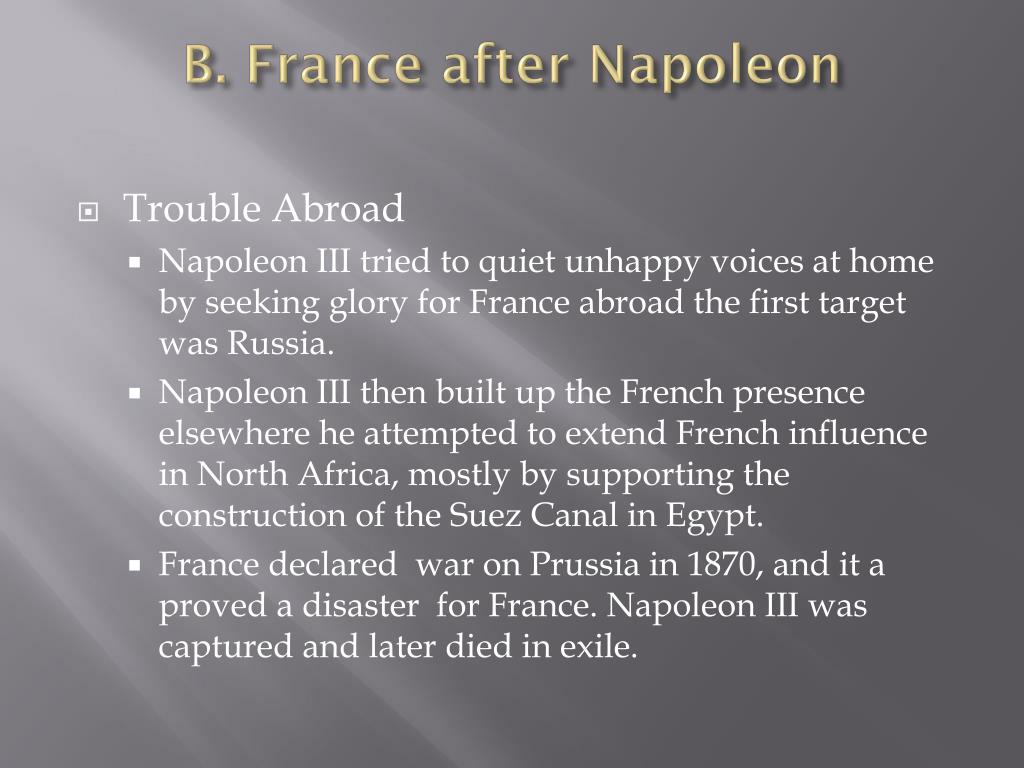 B. France after Napoleon

Trouble Abroad

Napoleon III tried to quiet unhappy voices at home by seeking glory for France abroad the first target was Russia.

Napoleon III then built up the French presence elsewhere he attempted to extend French influence in North Africa, mostly by supporting the construction of the Suez Canal in Egypt.

France declared war on Prussia in 1870, and it a proved a disaster for France. Napoleon III was captured and later died in exile.